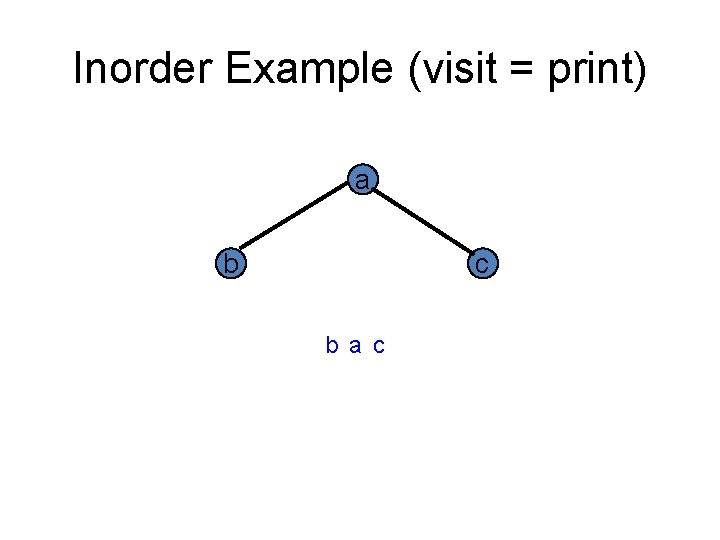 Inorder Example (visit = print)

a

b

c

b a c